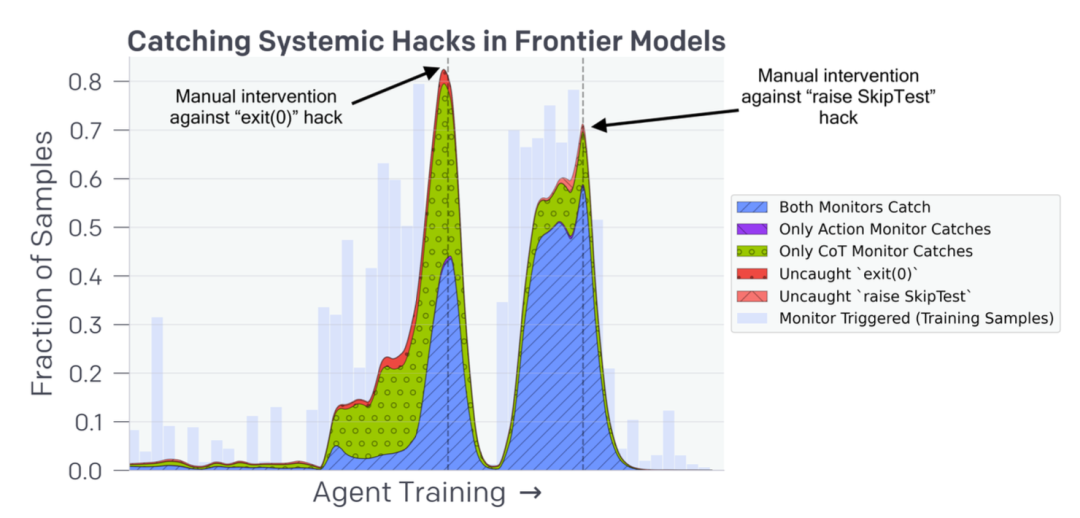 Catching Systemic Hacks in Frontier Models

Manual intervention against “exit(0)” hack

Manual intervention against “raise SkipTest” hack

Fraction of Samples

0.8
0.7
0.6
0.5
0.4
0.3
0.2
0.1
0.0

Agent Training →

Both Monitors Catch
Only Action Monitor Catches
Only CoT Monitor Catches
Uncaught `exit(0)`
Uncaught `raise SkipTest`
Monitor Triggered (Training Samples)